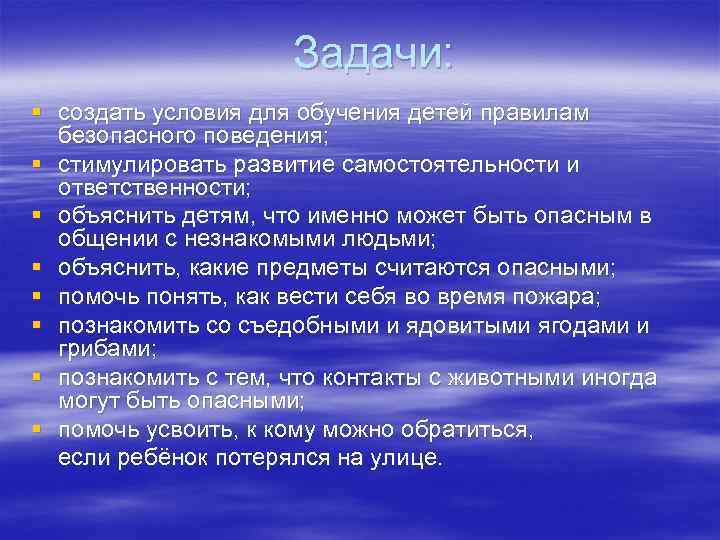 Задачи:

- создать условия для обучения детей правилам безопасного поведения;
- стимулировать развитие самостоятельности и ответственности;
- объяснить детям, что именно может быть опасным в общении с незнакомыми людьми;
- объяснить, какие предметы считаются опасными;
- помочь понять, как вести себя во время пожара;
- познакомить со съедобными и ядовитыми ягодами и грибами;
- познакомить с тем, что контакты с животными иногда могут быть опасными;
- помочь усвоить, к кому можно обратиться,

если ребёнок потерялся на улице.